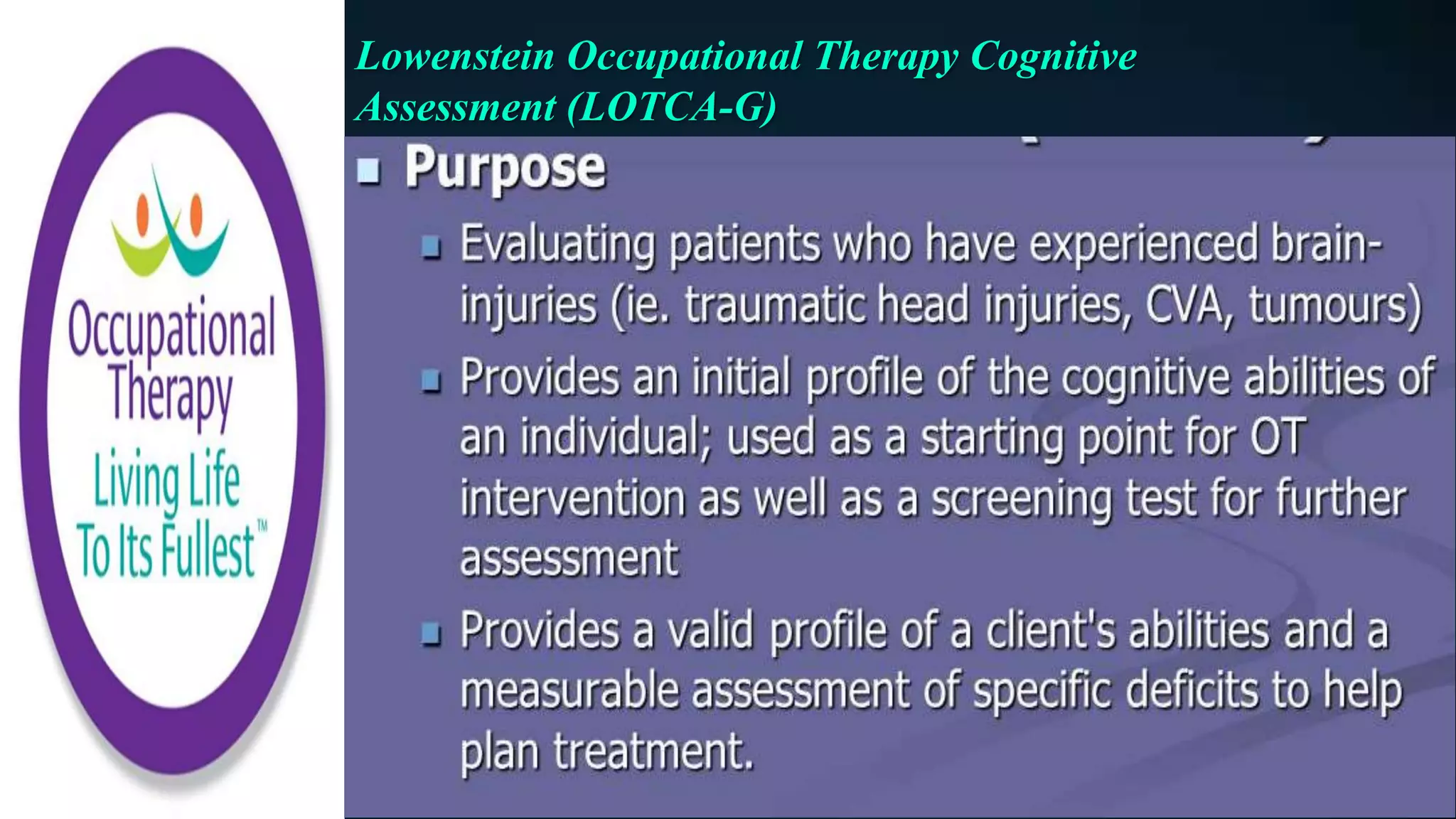 Occupational Therapy
Living Life To Its Fullest™

Lowenstein Occupational Therapy Cognitive Assessment (LOTCA-G)

Purpose

Evaluating patients who have experienced brain-injuries (ie. traumatic head injuries, CVA, tumours)

Provides an initial profile of the cognitive abilities of an individual; used as a starting point for OT intervention as well as a screening test for further assessment

Provides a valid profile of a client's abilities and a measurable assessment of specific deficits to help plan treatment.